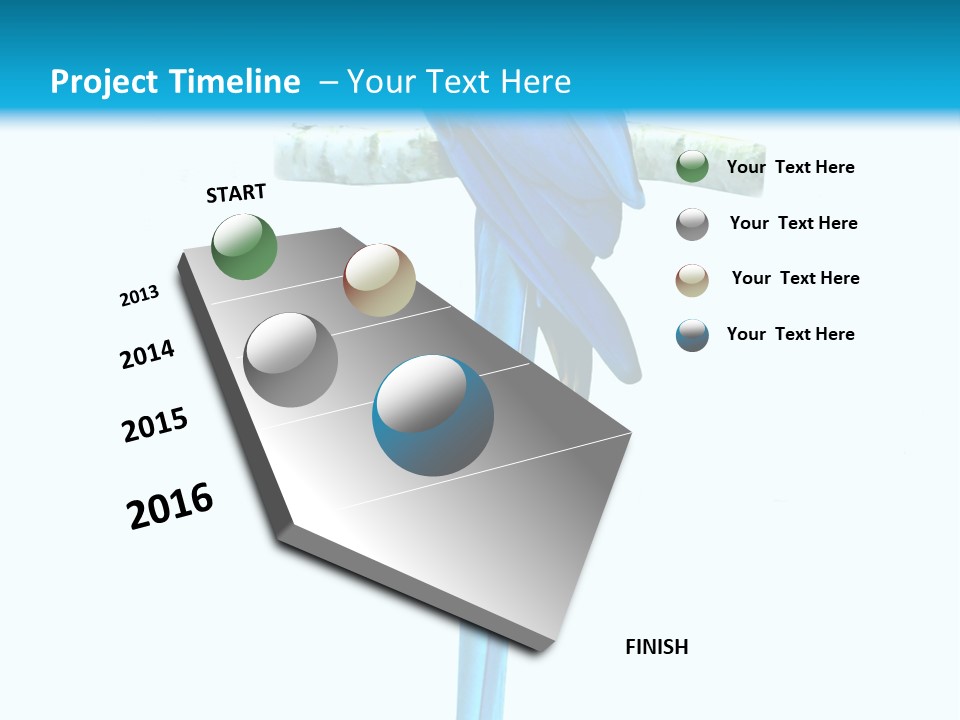 Project Timeline – Your Text Here

START

2013

2014

2015

2016

FINISH

Your Text Here

Your Text Here

Your Text Here

Your Text Here